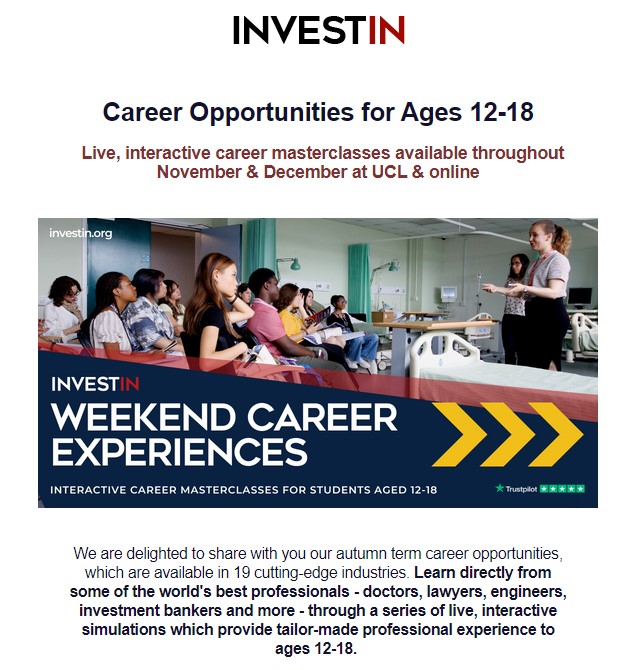 INVESTIN

Career Opportunities for Ages 12-18

Live, interactive career masterclasses available throughout November & December at UCL & online

investin.org

INVESTIN

WEEKEND CAREER EXPERIENCES

INTERACTIVE CAREER MASTERCLASSES FOR STUDENTS AGED 12-18

Trustpilot

We are delighted to share with you our autumn term career opportunities, which are available in 19 cutting-edge industries. Learn directly from some of the world's best professionals - doctors, lawyers, engineers, investment bankers and more - through a series of live, interactive simulations which provide tailor-made professional experience to ages 12-18.